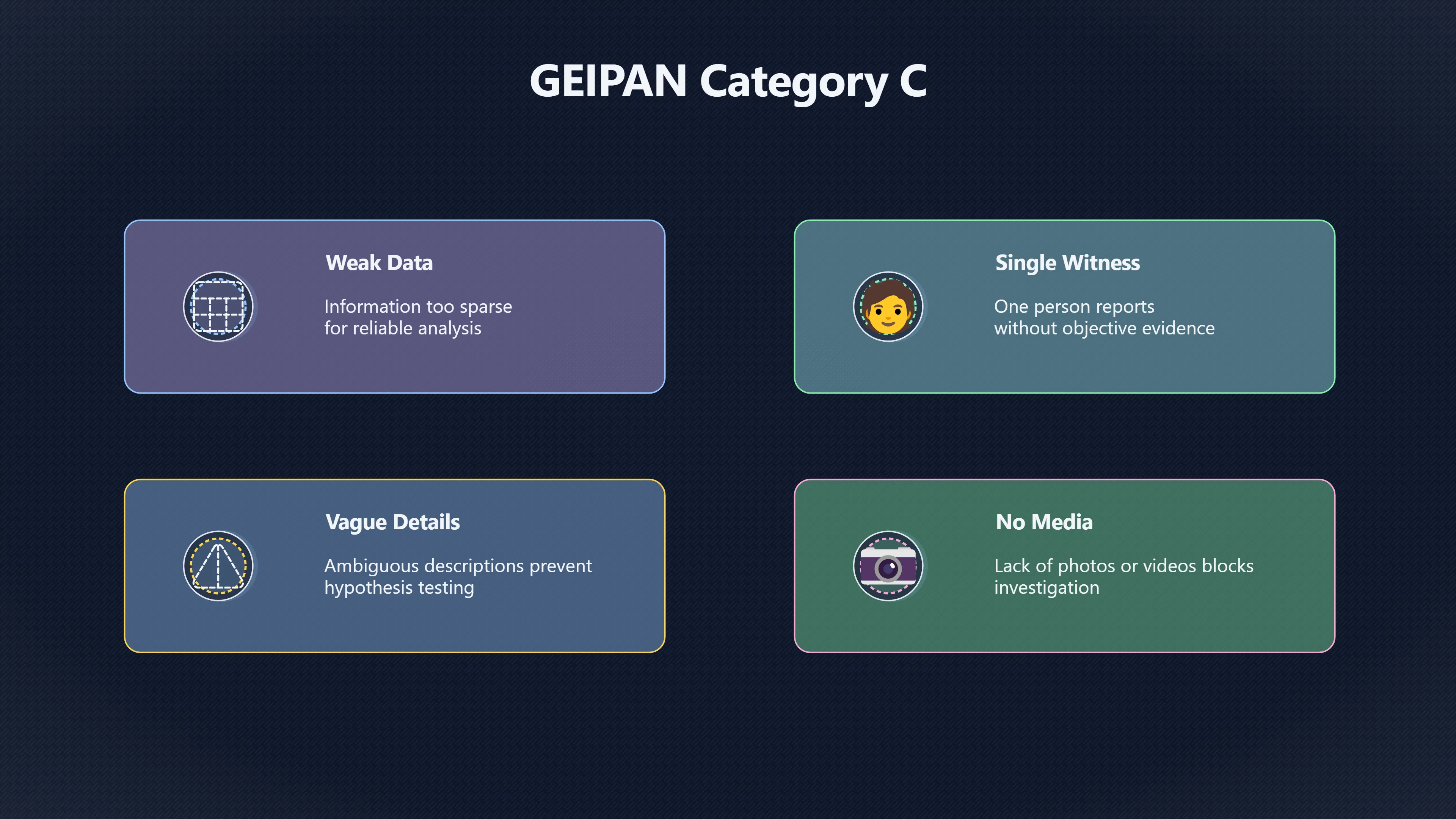 GEIPAN Category C

Weak Data

Information too sparse for reliable analysis

Single Witness

One person reports without objective evidence

Vague Details

Ambiguous descriptions prevent hypothesis testing

No Media

Lack of photos or videos blocks investigation